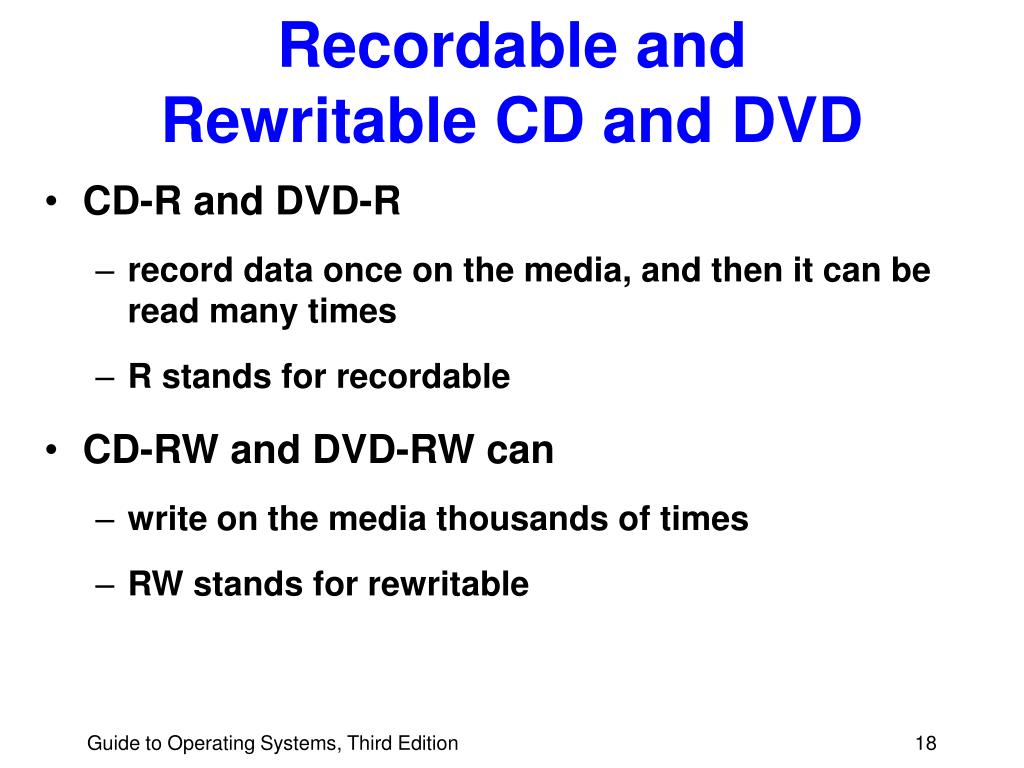 Recordable and Rewritable CD and DVD

• CD-R and DVD-R

– record data once on the media, and then it can be read many times

– R stands for recordable

• CD-RW and DVD-RW can

– write on the media thousands of times

– RW stands for rewritable

Guide to Operating Systems, Third Edition

18